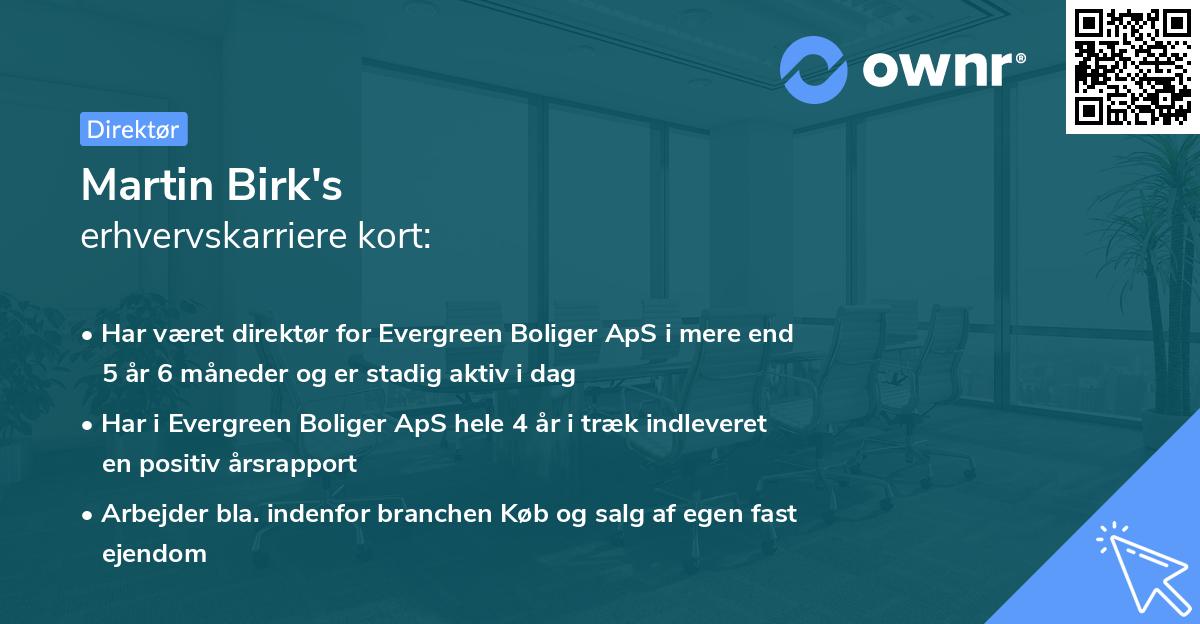 ownr®

Direktør

Martin Birk's
erhvervskarriere kort:

• Har været direktør for Evergreen Boliger ApS i mere end 5 år 6 måneder og er stadig aktiv i dag

• Har i Evergreen Boliger ApS hele 4 år i træk indleveret en positiv årsrapport

• Arbejder bla. indenfor branchen Køb og salg af egen fast ejendom